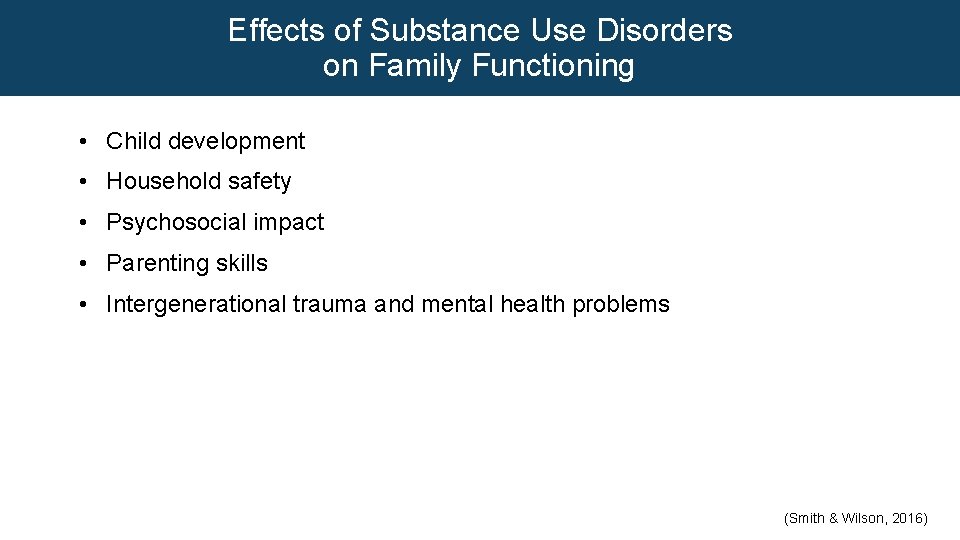 Effects of Substance Use Disorders on Family Functioning

• Child development
• Household safety
• Psychosocial impact
• Parenting skills
• Intergenerational trauma and mental health problems

(Smith & Wilson, 2016)